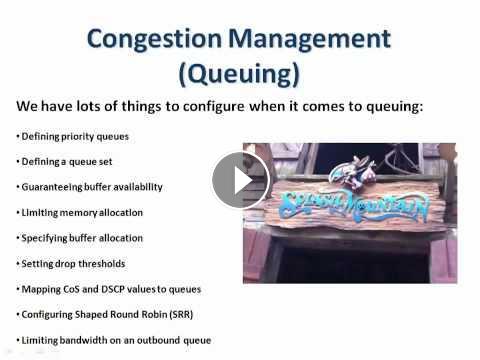 Congestion Management
(Queuing)

We have lots of things to configure when it comes to queuing:

• Defining priority queues

• Defining a queue set

• Guaranteeing buffer availability

• Limiting memory allocation

• Specifying buffer allocation

• Setting drop thresholds

• Mapping CoS and DSCP values to queues

• Configuring Shaped Round Robin (SRR)

• Limiting bandwidth on an outbound queue

SPLASH MOUNTAIN